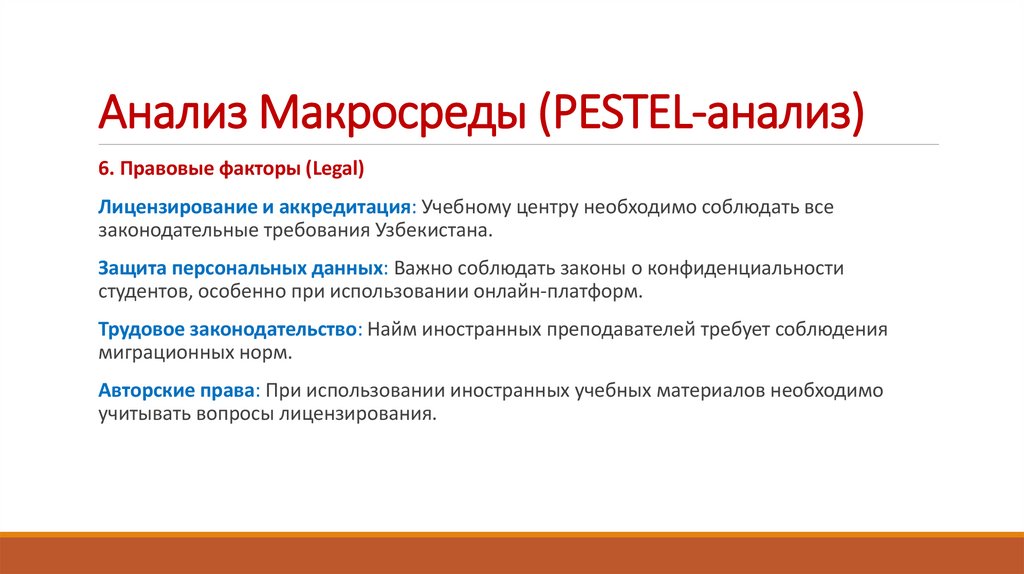 Анализ Макросреды (PESTEL-анализ)

6. Правовые факторы (Legal)

Лицензирование и аккредитация: Учебному центру необходимо соблюдать все законодательные требования Узбекистана.

Защита персональных данных: Важно соблюдать законы о конфиденциальности студентов, особенно при использовании онлайн-платформ.

Трудовое законодательство: Найм иностранных преподавателей требует соблюдения миграционных норм.

Авторские права: При использовании иностранных учебных материалов необходимо учитывать вопросы лицензирования.